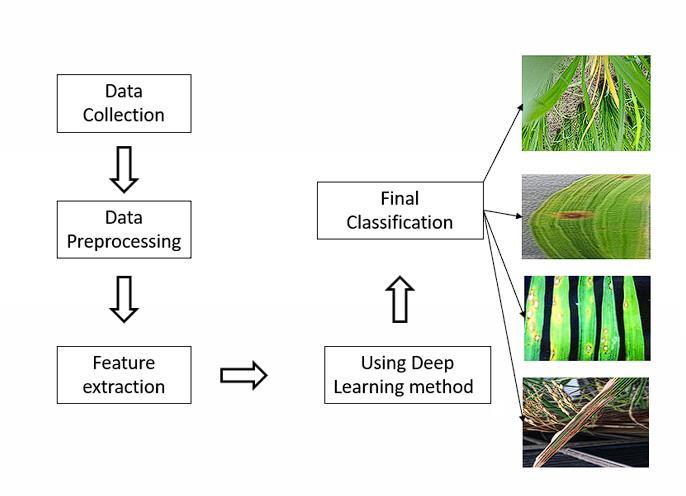 Data Collection

Data Preprocessing

Feature extraction

Using Deep Learning method

Final Classification